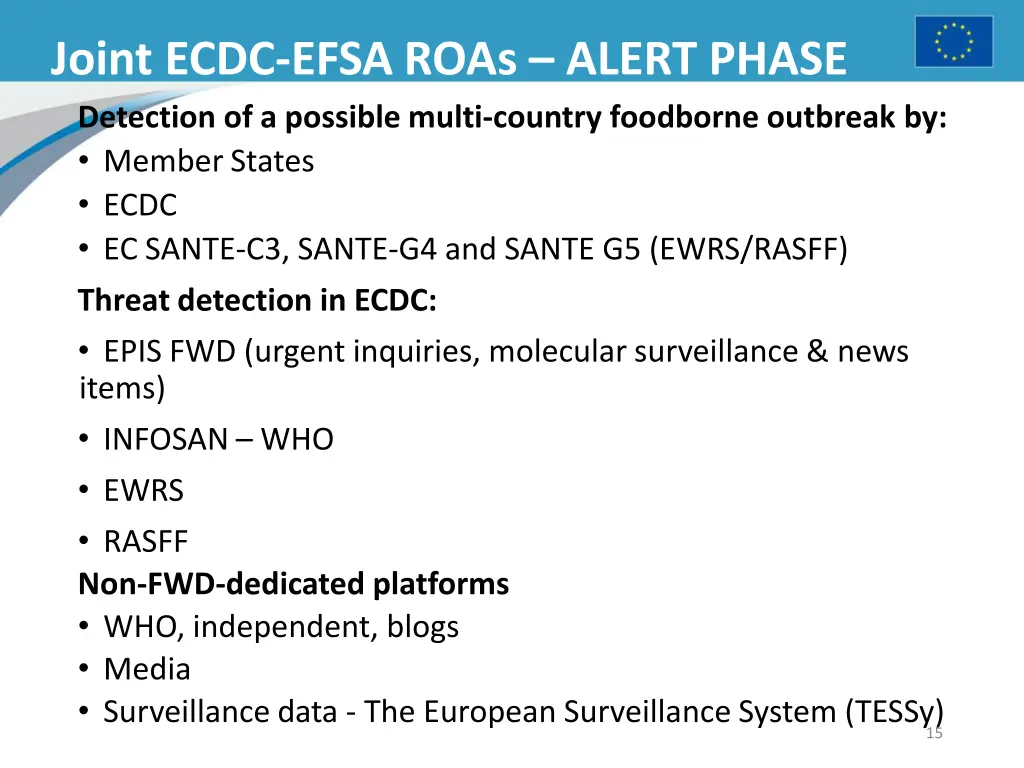 Joint ECDC-EFSA ROAs – ALERT PHASE

Detection of a possible multi-country foodborne outbreak by:
• Member States
• ECDC
• EC SANTE-C3, SANTE-G4 and SANTE G5 (EWRS/RASFF)

Threat detection in ECDC:
• EPIS FWD (urgent inquiries, molecular surveillance & news items)
• INFOSAN – WHO
• EWRS
• RASFF

Non-FWD-dedicated platforms
• WHO, independent, blogs
• Media
• Surveillance data - The European Surveillance System (TESSy)

15